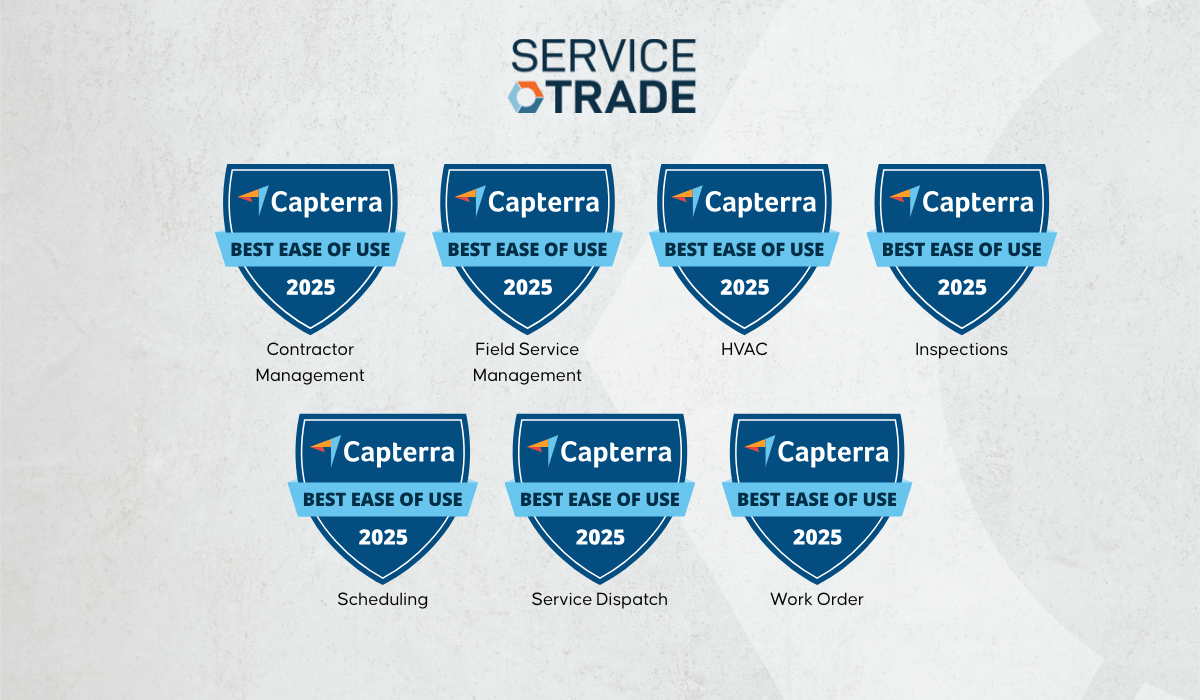 SERVICE
TRADE

Capterra
BEST EASE OF USE
2025
Contractor Management

Capterra
BEST EASE OF USE
2025
Field Service Management

Capterra
BEST EASE OF USE
2025
HVAC

Capterra
BEST EASE OF USE
2025
Inspections

Capterra
BEST EASE OF USE
2025
Scheduling

Capterra
BEST EASE OF USE
2025
Service Dispatch

Capterra
BEST EASE OF USE
2025
Work Order